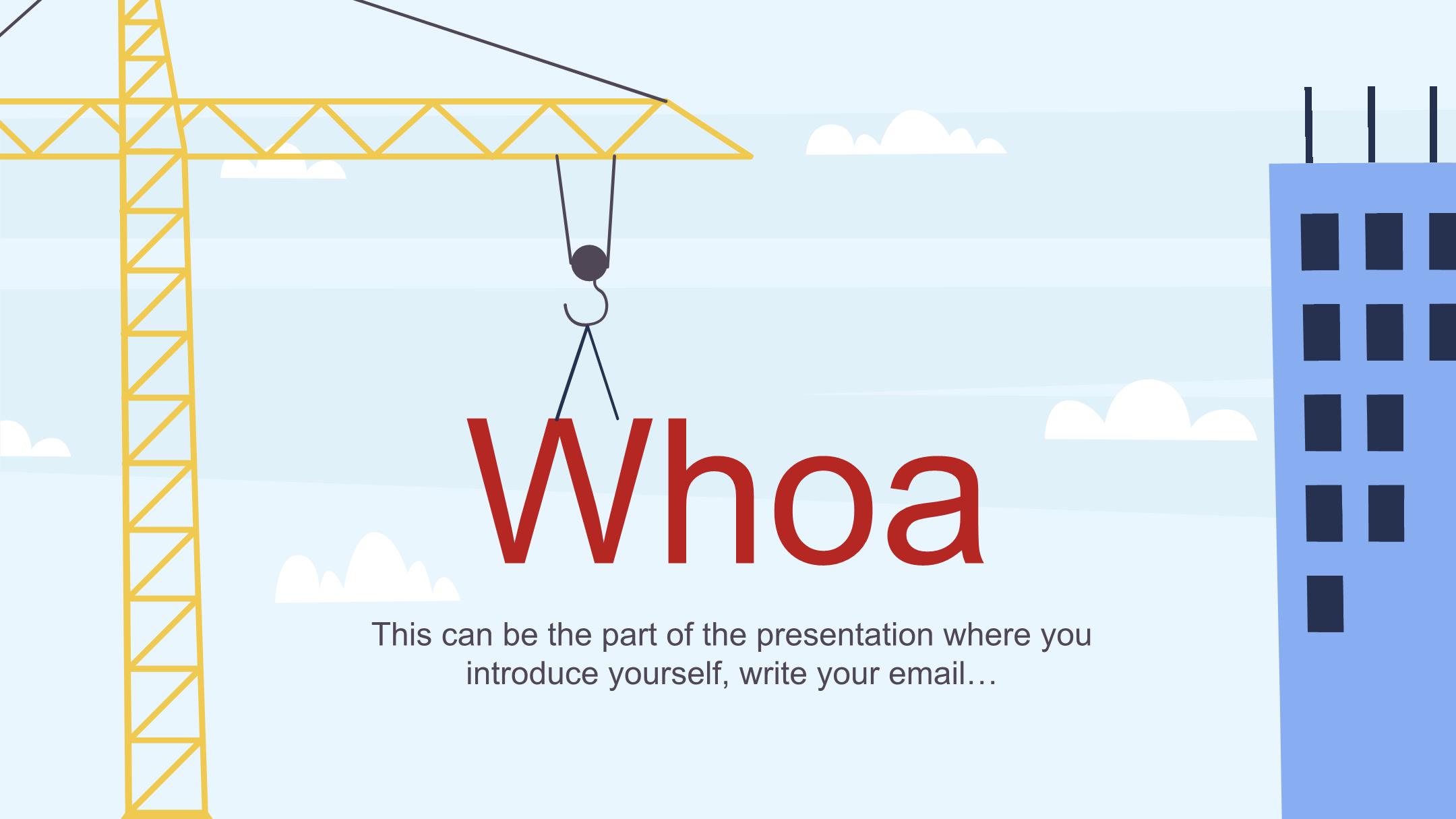 Whoa

This can be the part of the presentation where you introduce yourself, write your email…